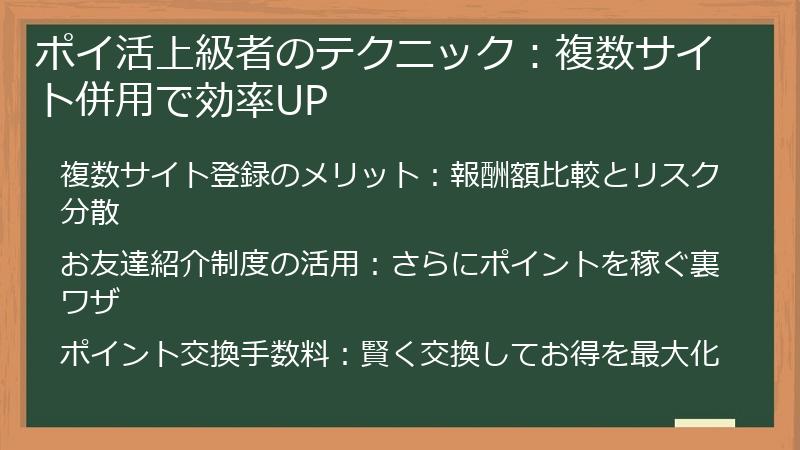 ポイ活上級者のテクニック：複数サイト併用で効率UP

複数サイト登録のメリット：報酬額比較とリスク分散

お友達紹介制度の活用：さらにポイントを稼ぐ裏ワザ

ポイント交換手数料：賢く交換してお得を最大化